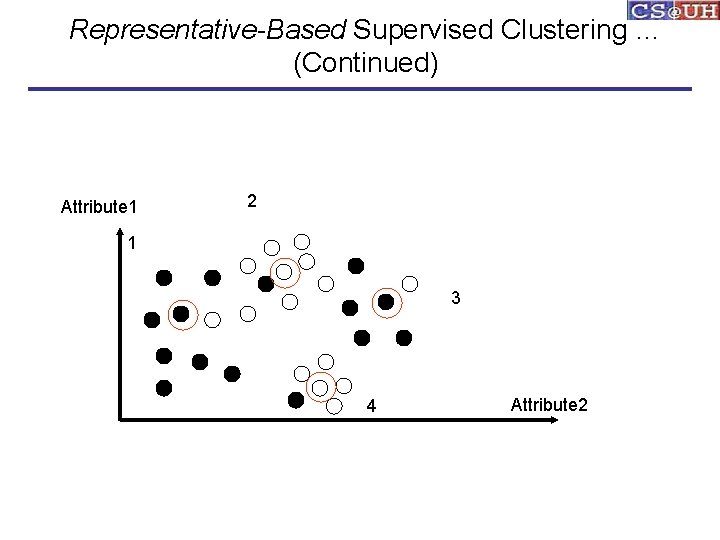 CS@UH

Representative-Based Supervised Clustering … (Continued)

Attribute1

2

1

3

4

Attribute2